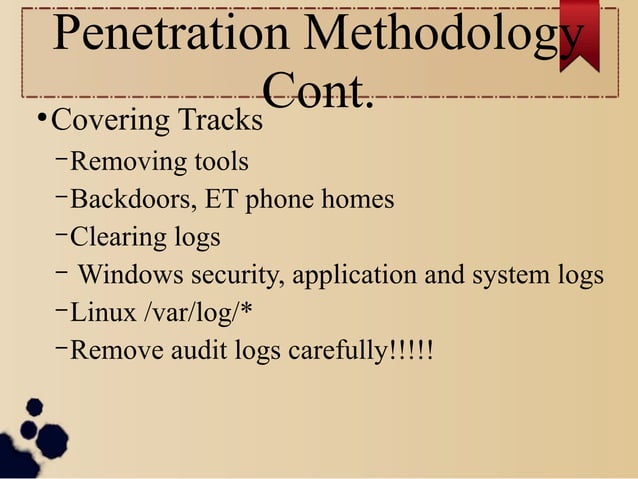 Penetration Methodology Cont.

•Covering Tracks

–Removing tools

–Backdoors, ET phone homes

–Clearing logs

– Windows security, application and system logs

–Linux /var/log/*

–Remove audit logs carefully!!!!!